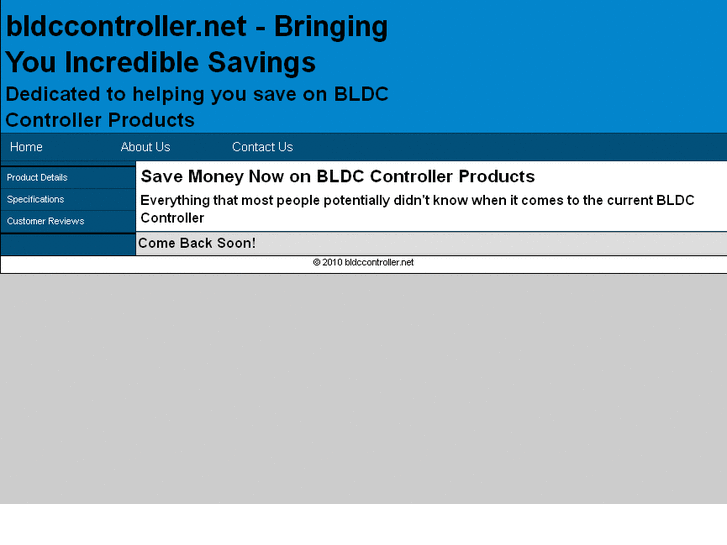 bldccontroller.net - Bringing You Incredible Savings

Dedicated to helping you save on BLDC Controller Products

Home About Us Contact Us

Product Details
Specifications
Customer Reviews

Save Money Now on BLDC Controller Products

Everything that most people potentially didn't know when it comes to the current BLDC Controller

Come Back Soon!

© 2010 bldccontroller.net